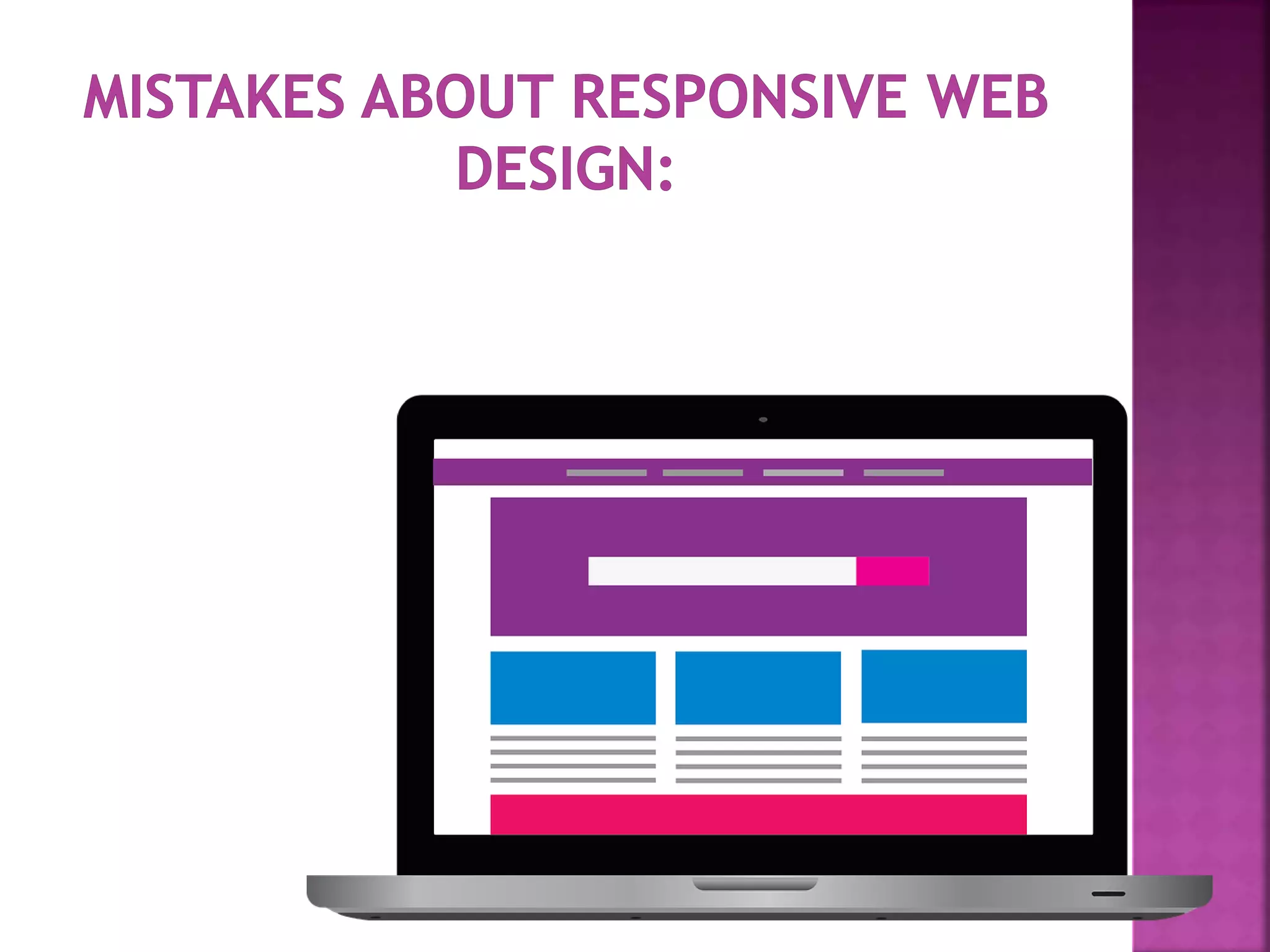 MISTAKES ABOUT RESPONSIVE WEB DESIGN: